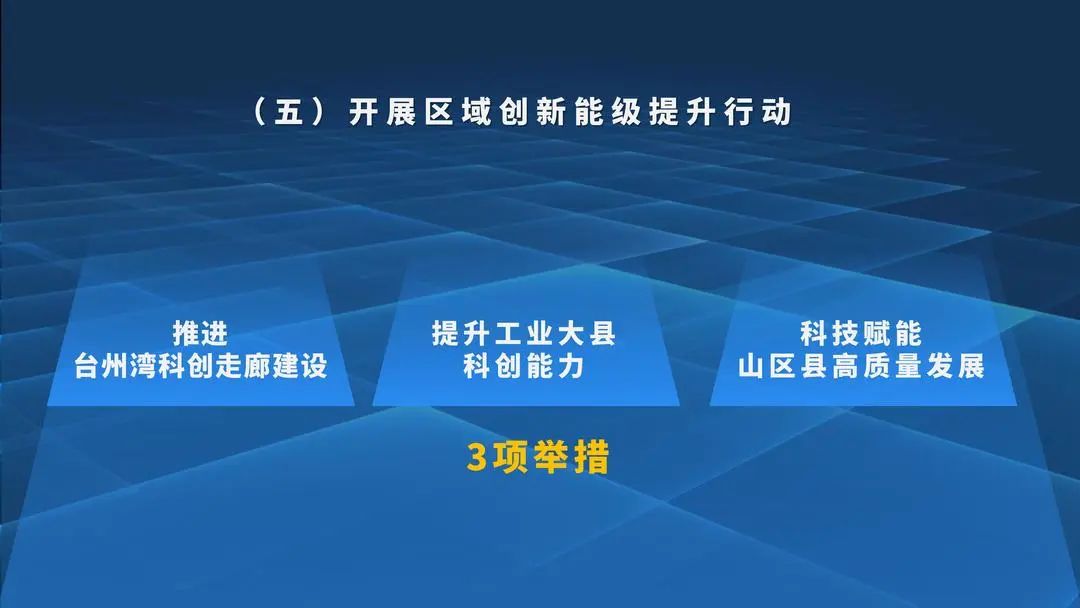 （五）开展区域创新能级提升行动

推进
台州湾科创走廊建设

提升工业大县
科创能力

科技赋能
山区县高质量发展

3项举措